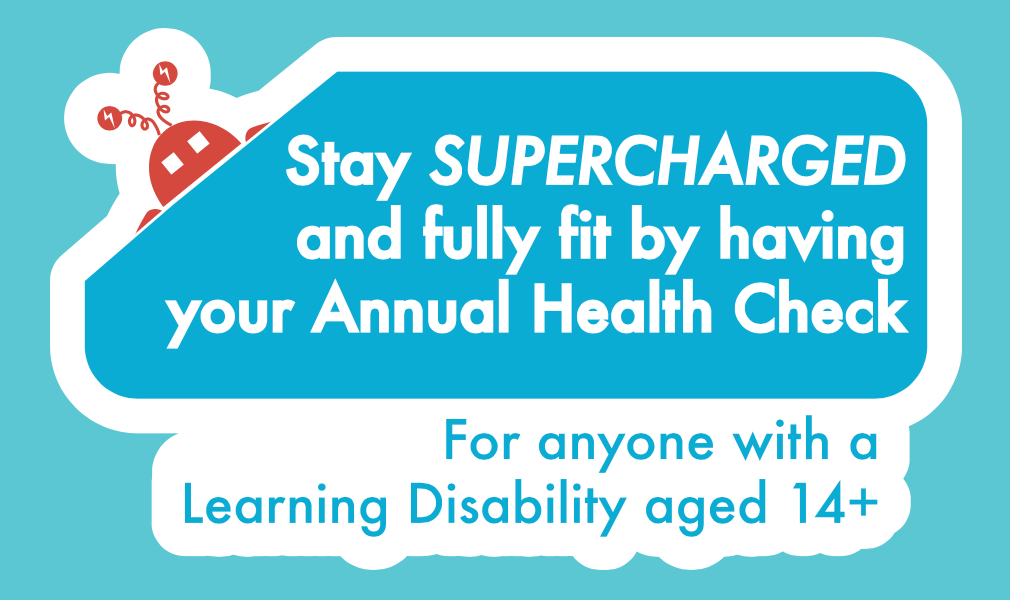 Stay SUPERCHARGED and fully fit by having your Annual Health Check

For anyone with a Learning Disability aged 14+